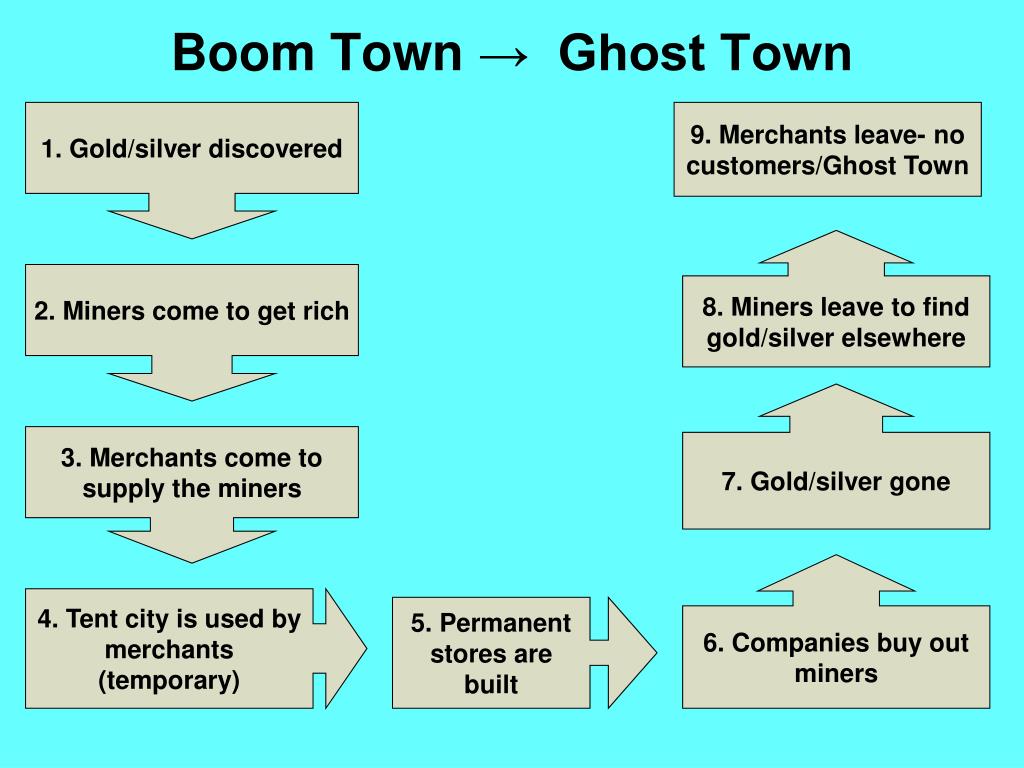 Boom Town → Ghost Town

1. Gold/silver discovered

2. Miners come to get rich

3. Merchants come to supply the miners

4. Tent city is used by merchants (temporary)

5. Permanent stores are built

6. Companies buy out miners

7. Gold/silver gone

8. Miners leave to find gold/silver elsewhere

9. Merchants leave- no customers/Ghost Town